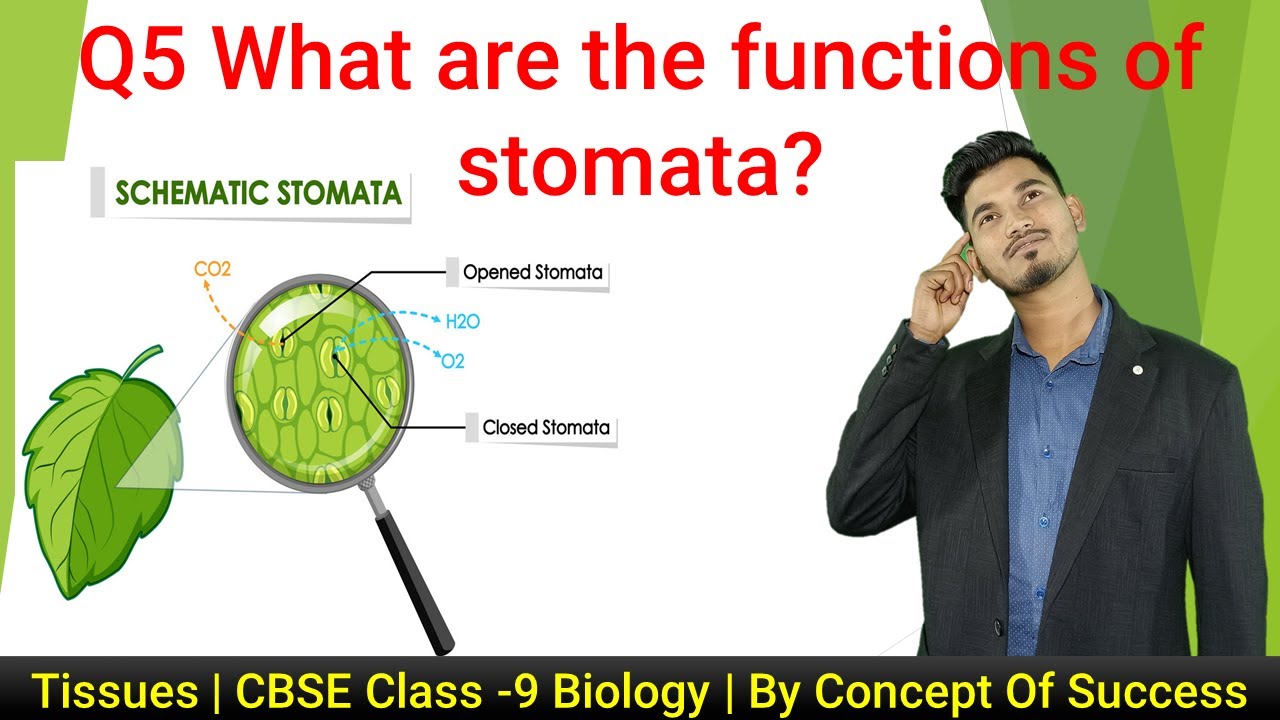 Q5 What are the functions of stomata?

SCHEMATIC STOMATA

CO2

Opened Stomata

H2O

O2

Closed Stomata

Tissues | CBSE Class -9 Biology | By Concept Of Success